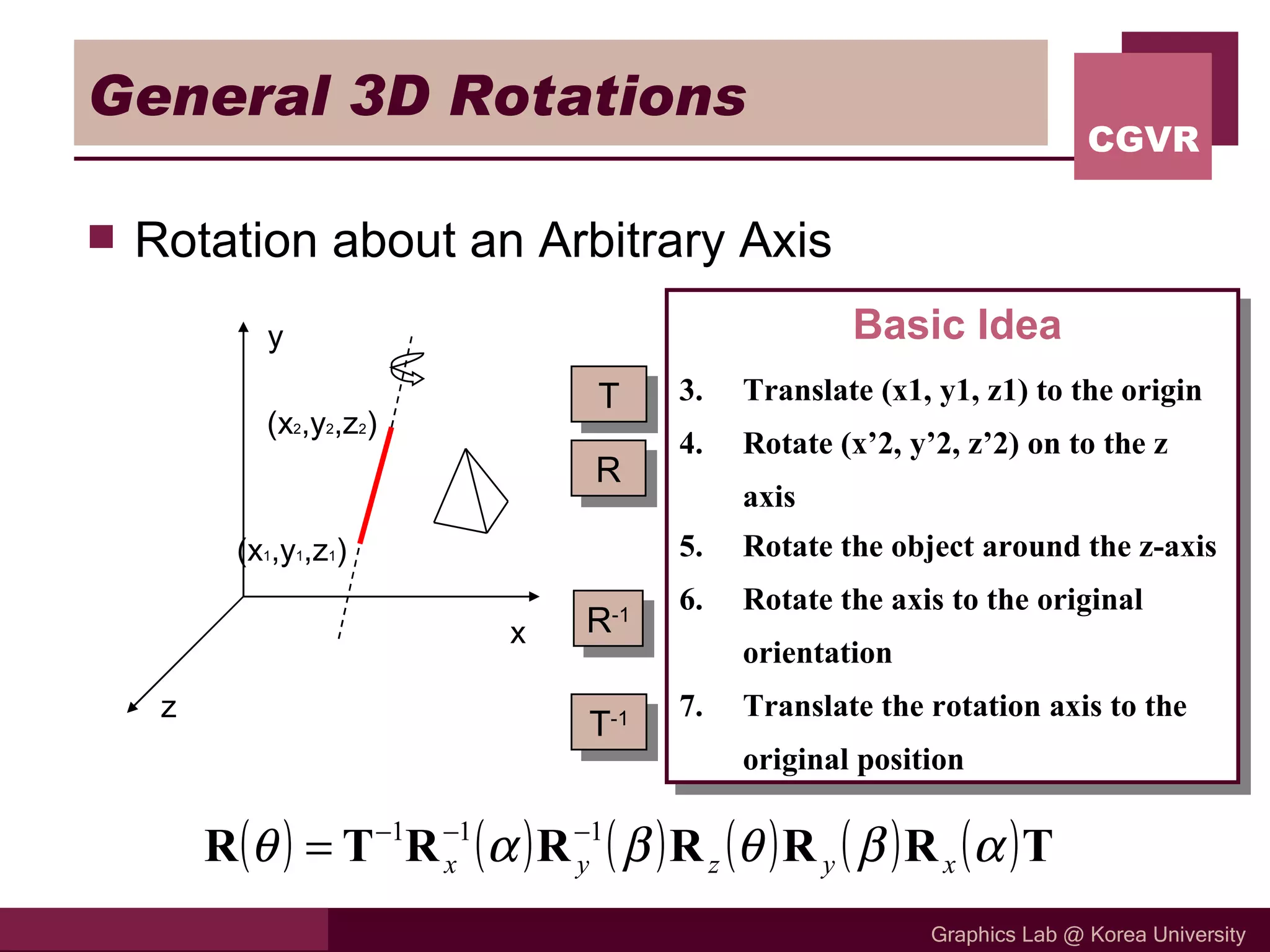 General 3D Rotations

CGVR

Rotation about an Arbitrary Axis

y

$(x_2,y_2,z_2)$

$(x_1,y_1,z_1)$

x

z

T

R

$R^{-1}$

$T^{-1}$

Basic Idea

3. Translate (x1, y1, z1) to the origin
4. Rotate (x’2, y’2, z’2) on to the z axis
5. Rotate the object around the z-axis
6. Rotate the axis to the original orientation
7. Translate the rotation axis to the original position

$\mathbf{R}(\theta) = \mathbf{T}^{-1}\mathbf{R}_x^{-1}(\alpha)\mathbf{R}_y^{-1}(\beta)\mathbf{R}_z(\theta)\mathbf{R}_y(\beta)\mathbf{R}_x(\alpha)\mathbf{T}$

Graphics Lab @ Korea University